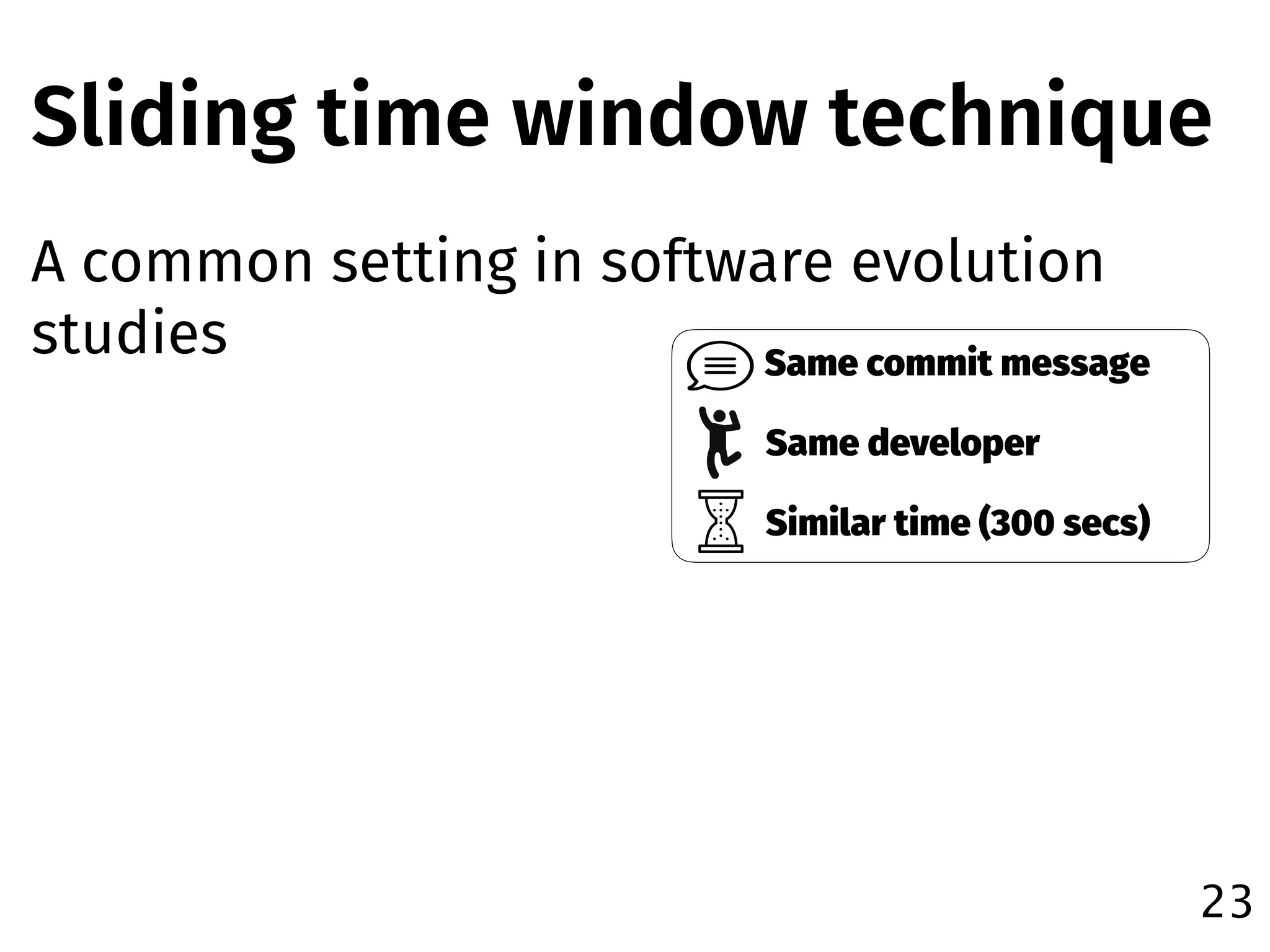 Sliding time window technique

A common setting in software evolution studies

Same commit message

Same developer

Similar time (300 secs)

23